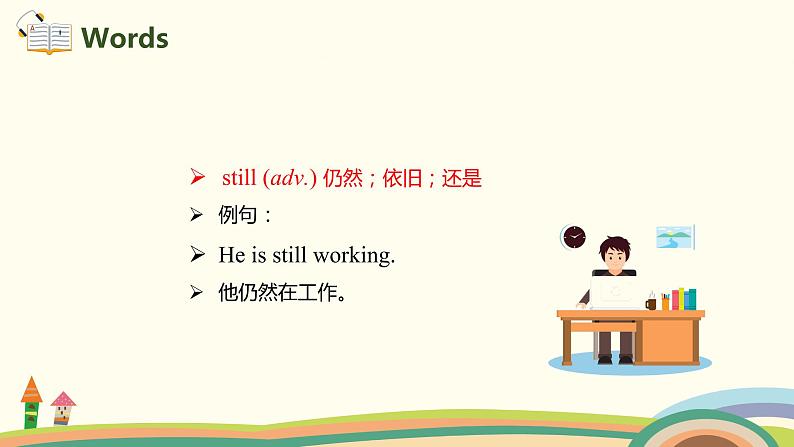 Words

➢ still (adv.) 仍然；依旧；还是

➢ 例句：

➢ He is still working.

➢ 他仍然在工作。